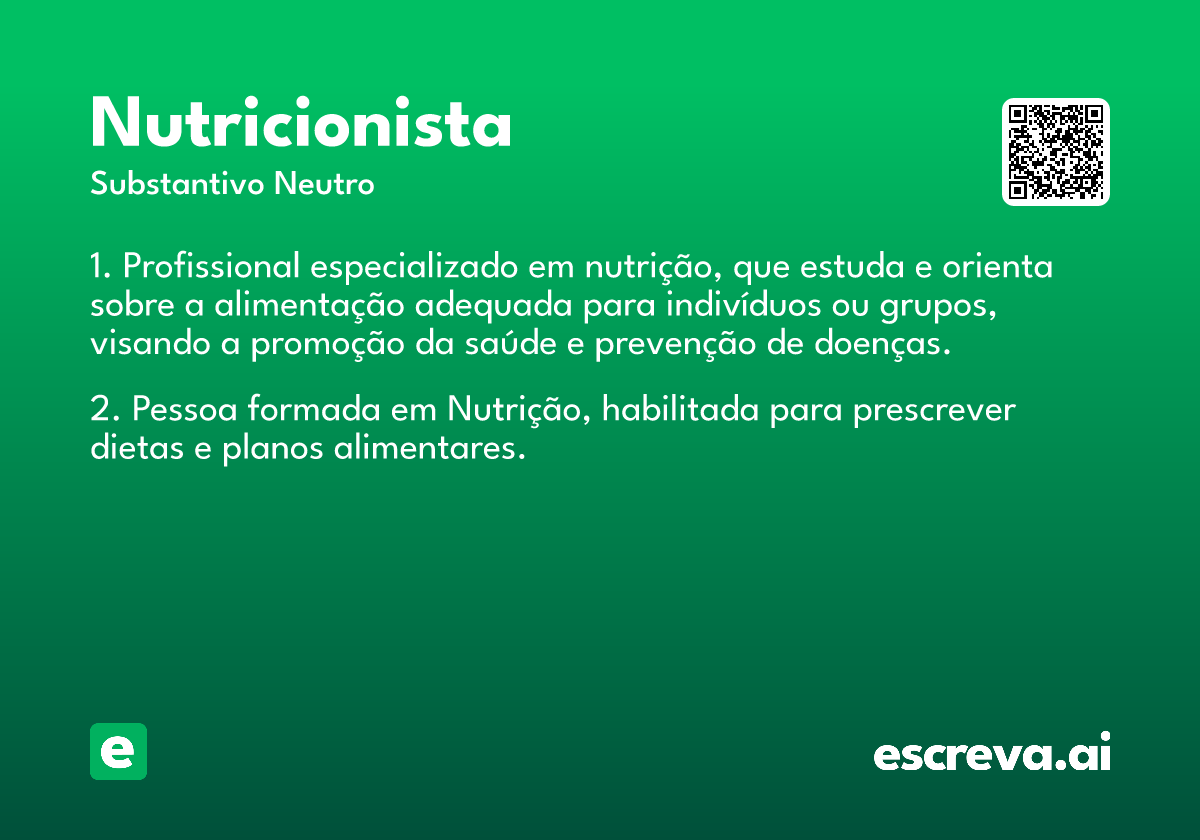 Nutricionista
Substantivo Neutro

1. Profissional especializado em nutrição, que estuda e orienta sobre a alimentação adequada para indivíduos ou grupos, visando a promoção da saúde e prevenção de doenças.

2. Pessoa formada em Nutrição, habilitada para prescrever dietas e planos alimentares.

e

escreva.ai